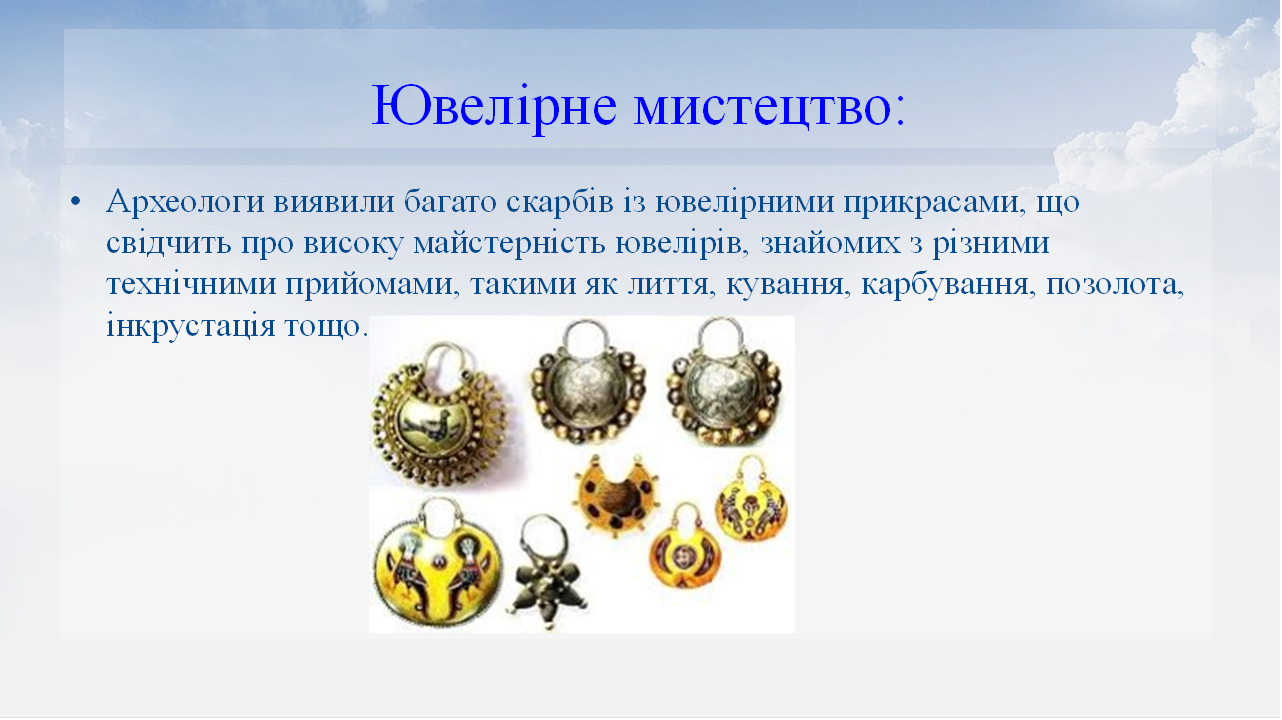 Ювелірне мистецтво:

• Археологи виявили багато скарбів із ювелірними прикрасами, що свідчить про високу майстерність ювелірів, знайомих з різними технічними прийомами, такими як лиття, кування, карбування, позолота, інкрустація тощо.